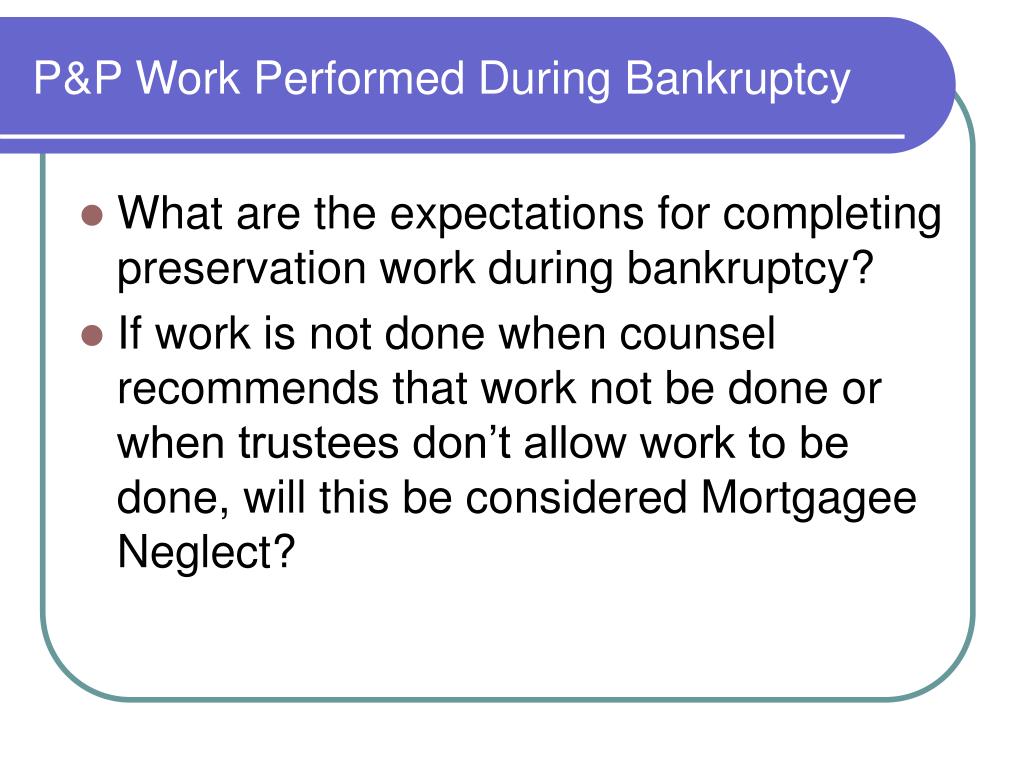 P&P Work Performed During Bankruptcy

- What are the expectations for completing preservation work during bankruptcy?
- If work is not done when counsel recommends that work not be done or when trustees don’t allow work to be done, will this be considered Mortgagee Neglect?